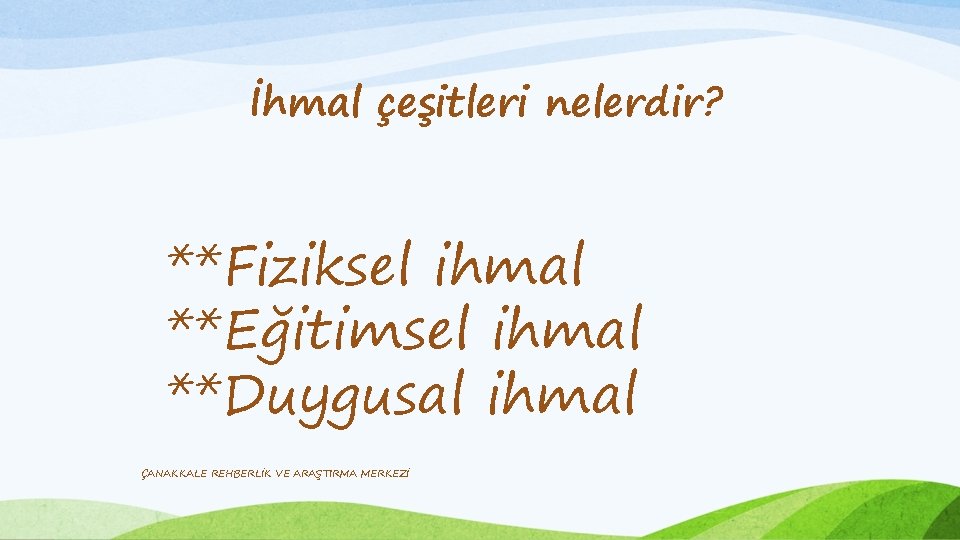 İhmal çeşitleri nelerdir?

**Fiziksel ihmal
**Eğitimsel ihmal
**Duygusal ihmal

ÇANAKKALE REHBERLİK VE ARAŞTIRMA MERKEZİ